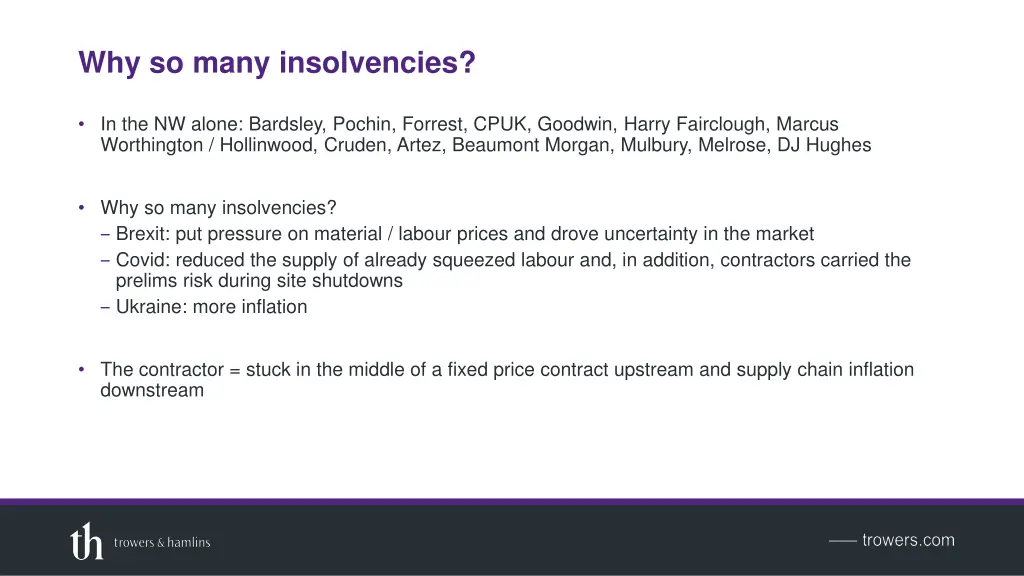 Why so many insolvencies?

• In the NW alone: Bardsley, Pochin, Forrest, CPUK, Goodwin, Harry Fairclough, Marcus Worthington / Hollinwood, Cruden, Artez, Beaumont Morgan, Mulbury, Melrose, DJ Hughes

• Why so many insolvencies?
– Brexit: put pressure on material / labour prices and drove uncertainty in the market
– Covid: reduced the supply of already squeezed labour and, in addition, contractors carried the prelims risk during site shutdowns
– Ukraine: more inflation

• The contractor = stuck in the middle of a fixed price contract upstream and supply chain inflation downstream

th trowers & hamlins

trowers.com